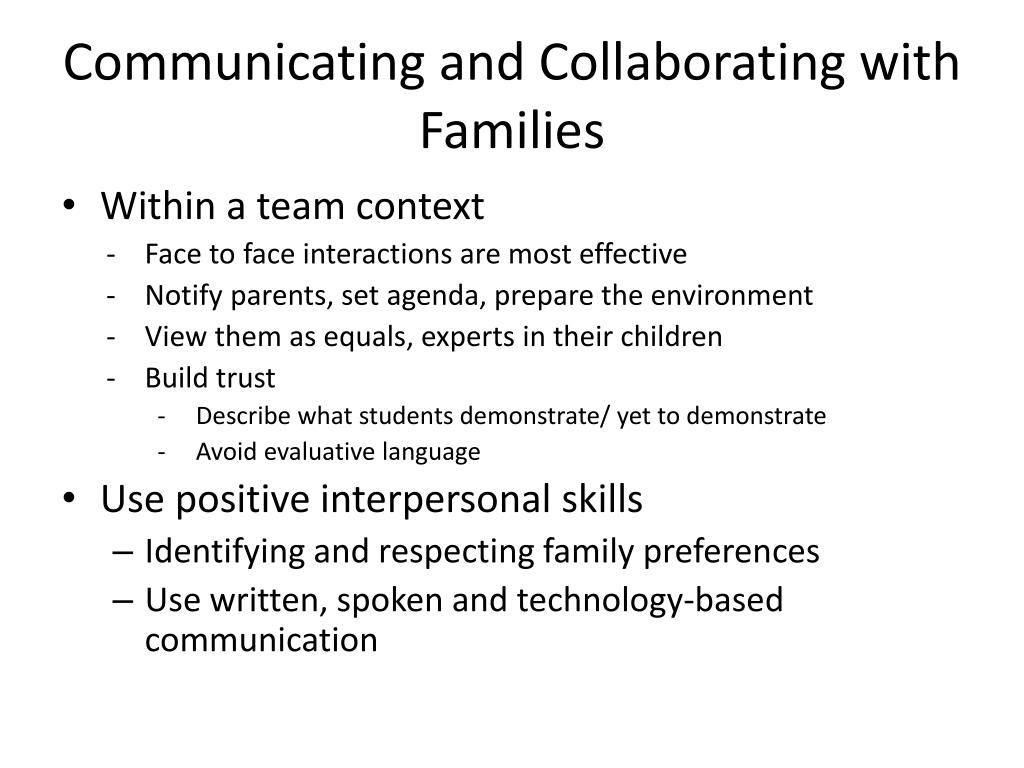 Communicating and Collaborating with Families

• Within a team context
- Face to face interactions are most effective
- Notify parents, set agenda, prepare the environment
- View them as equals, experts in their children
- Build trust
- Describe what students demonstrate/ yet to demonstrate
- Avoid evaluative language
• Use positive interpersonal skills
– Identifying and respecting family preferences
– Use written, spoken and technology-based communication